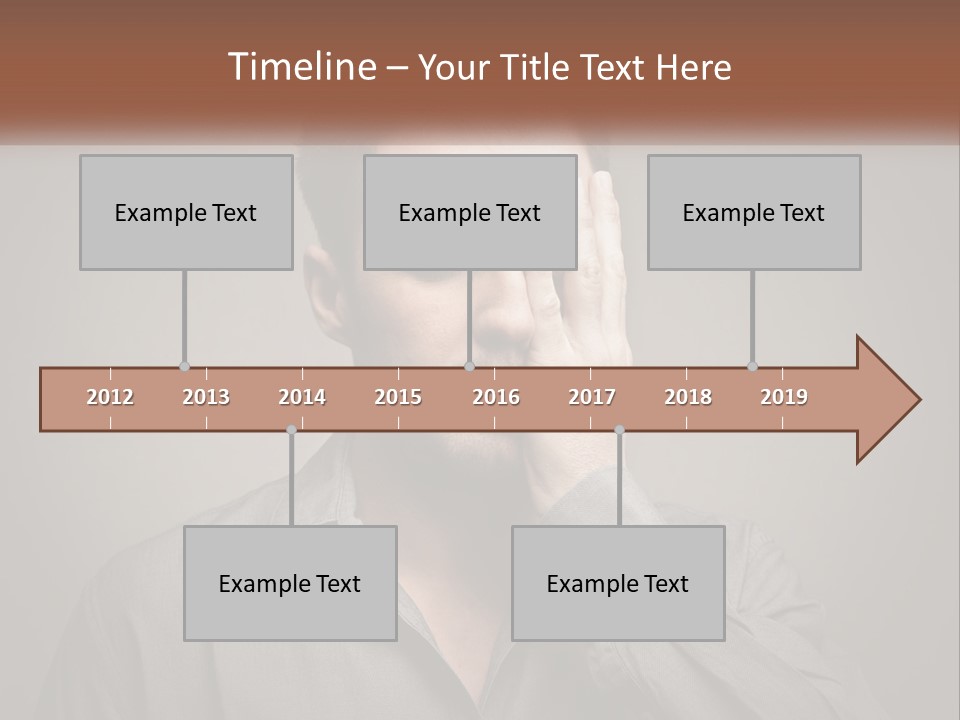 Timeline – Your Title Text Here

Example Text

Example Text

Example Text

2012 2013 2014 2015 2016 2017 2018 2019

Example Text

Example Text